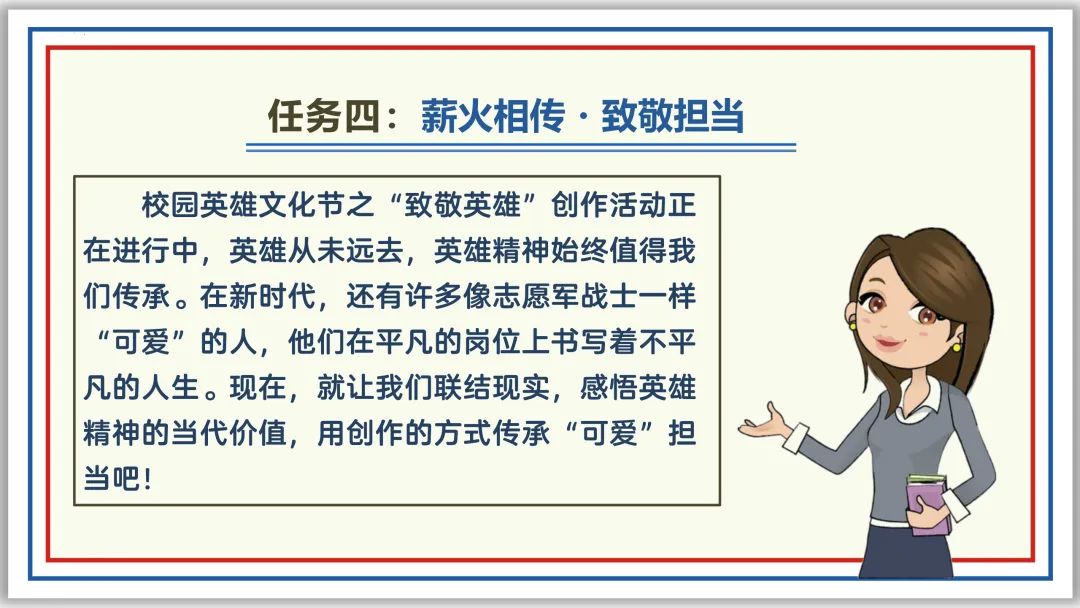 任务四：薪火相传 · 致敬担当

校园英雄文化节之“致敬英雄”创作活动正在进行中，英雄从未远去，英雄精神始终值得我们传承。在新时代，还有许多像志愿军战士一样“可爱”的人，他们在平凡的岗位上书写着不平凡的人生。现在，就让我们联结现实，感悟英雄精神的当代价值，用创作的方式传承“可爱”担当吧！